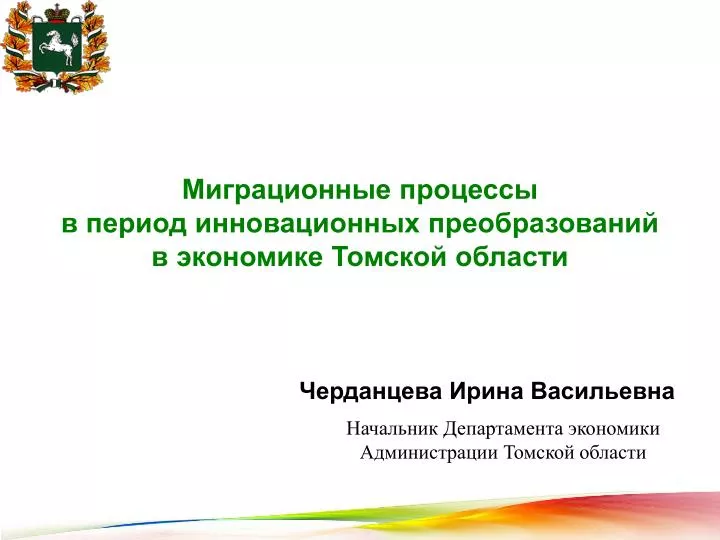 Миграционные процессы
в период инновационных преобразований
в экономике Томской области

Черданцева Ирина Васильевна

Начальник Департамента экономики
Администрации Томской области